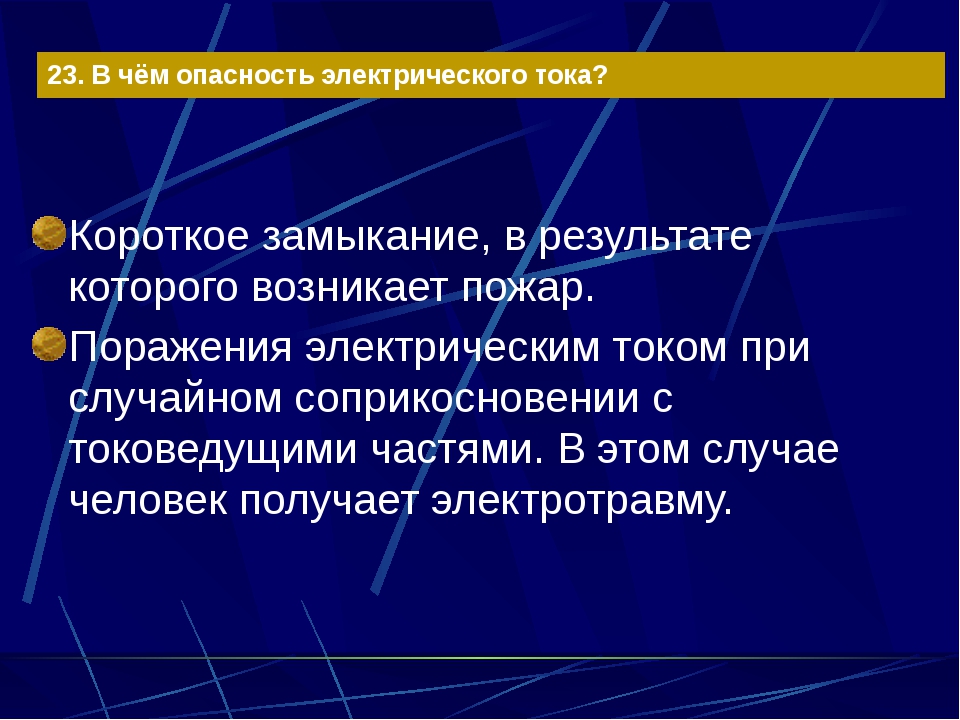 23. В чём опасность электрического тока?

Короткое замыкание, в результате которого возникает пожар.

Поражения электрическим током при случайном соприкосновении с токоведущими частями. В этом случае человек получает электротравму.